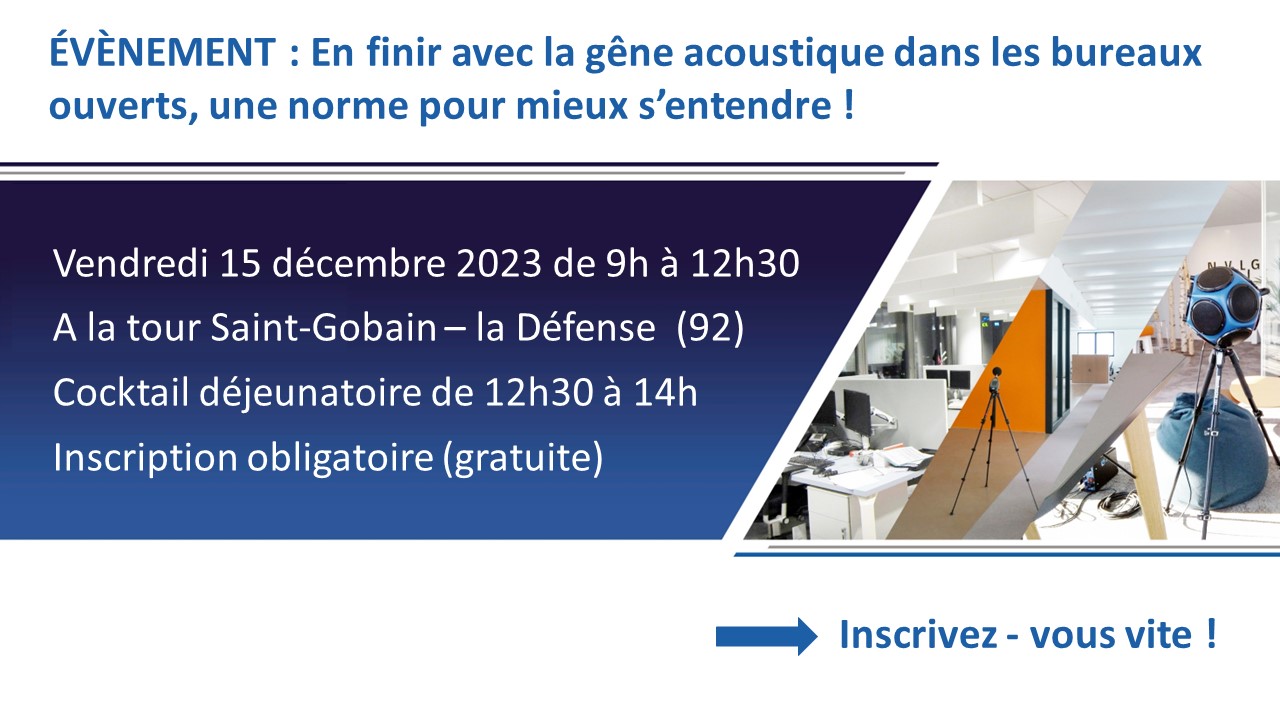 ÉVÈNEMENT : En finir avec la gêne acoustique dans les bureaux ouverts, une norme pour mieux s'entendre !

Vendredi 15 décembre 2023 de 9h à 12h30

A la tour Saint-Gobain – la Défense (92)

Cocktail déjeunatoire de 12h30 à 14h

Inscription obligatoire (gratuite)

NVLG

Inscrivez - vous vite !